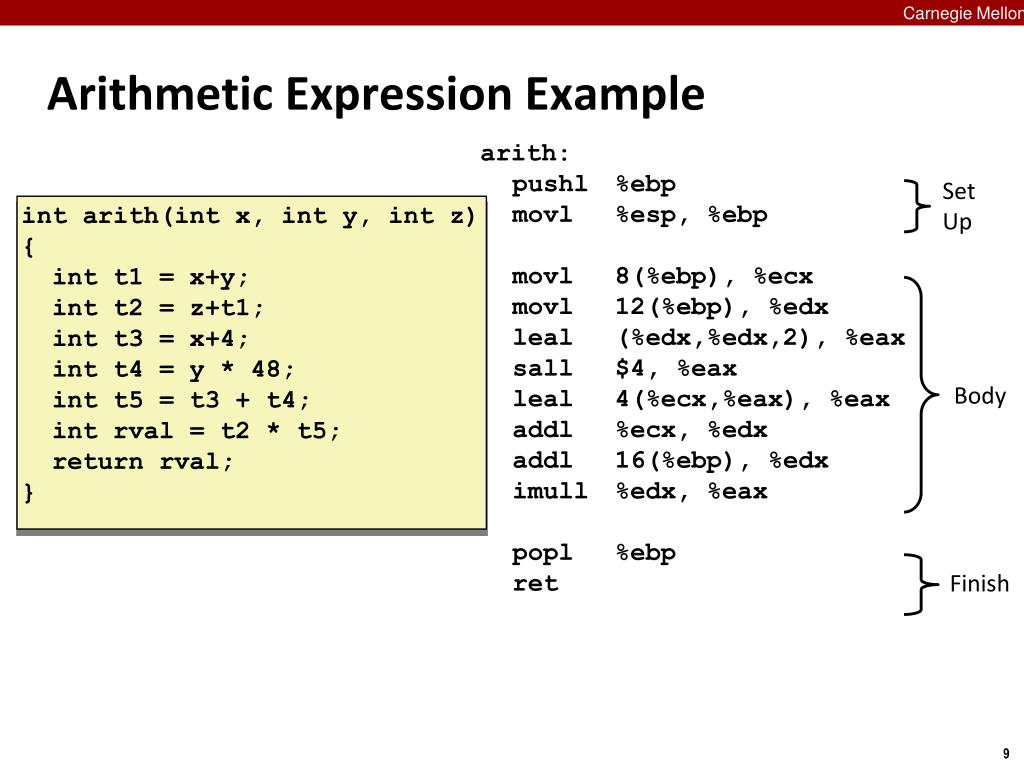 Carnegie Mellon

Arithmetic Expression Example

int arith(int x, int y, int z)
{
  int t1 = x+y;
  int t2 = z+t1;
  int t3 = x+4;
  int t4 = y * 48;
  int t5 = t3 + t4;
  int rval = t2 * t5;
  return rval;
}

arith:
  pushl  %ebp
  movl   %esp, %ebp

  movl   8(%ebp), %ecx
  movl   12(%ebp), %edx
  leal   (%edx,%edx,2), %eax
  sall   $4, %eax
  leal   4(%ecx,%eax), %eax
  addl   %ecx, %edx
  addl   16(%ebp), %edx
  imull  %edx, %eax

  popl   %ebp
  ret

Set Up

Body

Finish

9